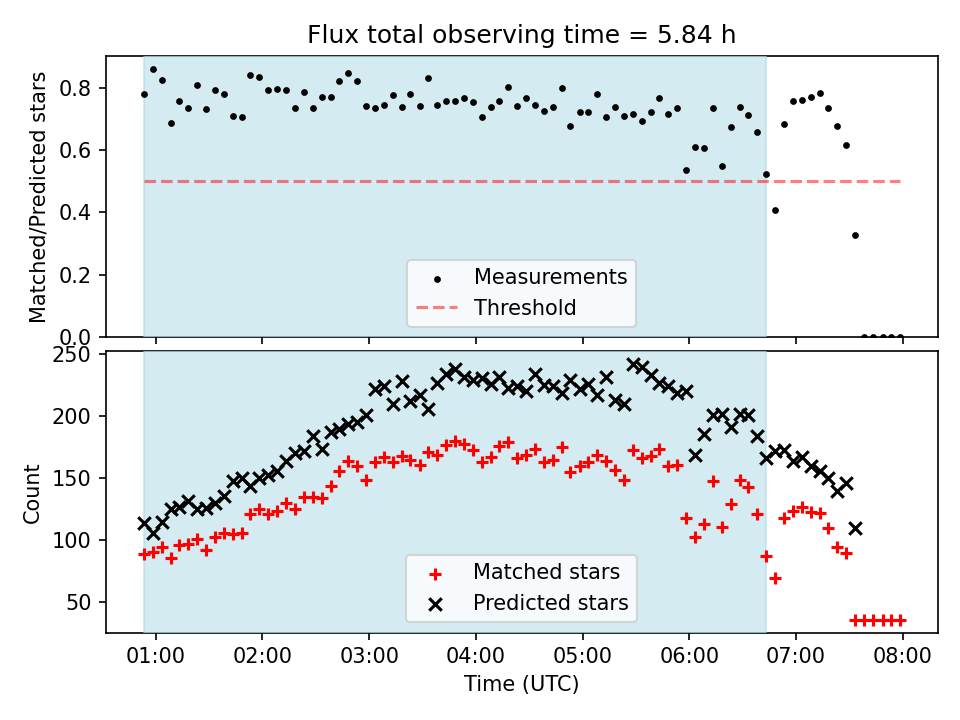 Flux total observing time = 5.84 h

Matched/Predicted stars

0.8
0.6
0.4
0.2
0.0

Measurements
Threshold

Count

250
200
150
100
50

Matched stars
Predicted stars

01:00 02:00 03:00 04:00 05:00 06:00 07:00 08:00

Time (UTC)